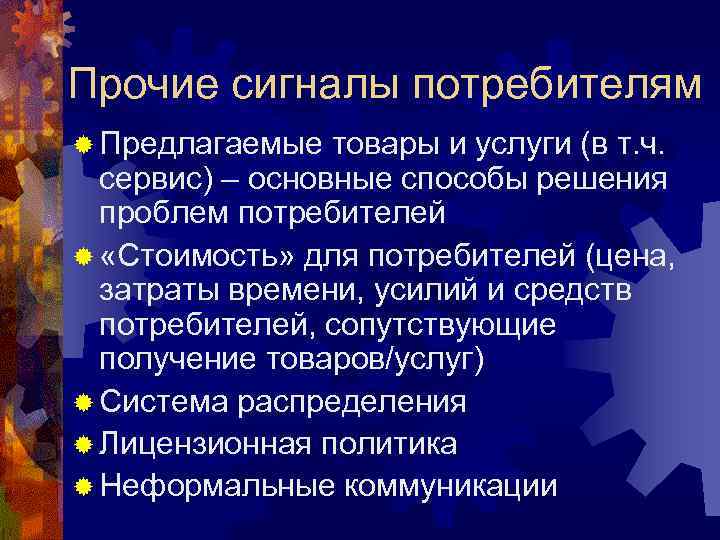 Прочие сигналы потребителям

Предлагаемые товары и услуги (в т.ч. сервис) – основные способы решения проблем потребителей

«Стоимость» для потребителей (цена, затраты времени, усилий и средств потребителей, сопутствующие получение товаров/услуг)

Система распределения

Лицензионная политика

Неформальные коммуникации